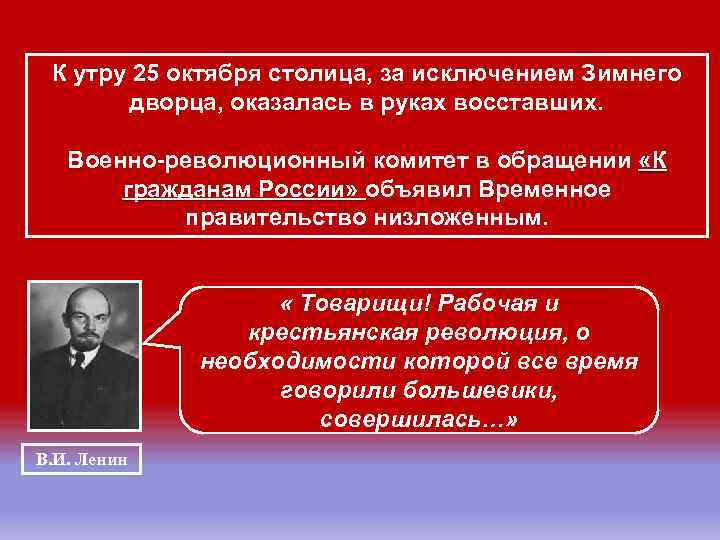 К утру 25 октября столица, за исключением Зимнего дворца, оказалась в руках восставших.

Военно-революционный комитет в обращении «К гражданам России» объявил Временное правительство низложенным.

« Товарищи! Рабочая и крестьянская революция, о необходимости которой все время говорили большевики, совершилась…»

В.И. Ленин